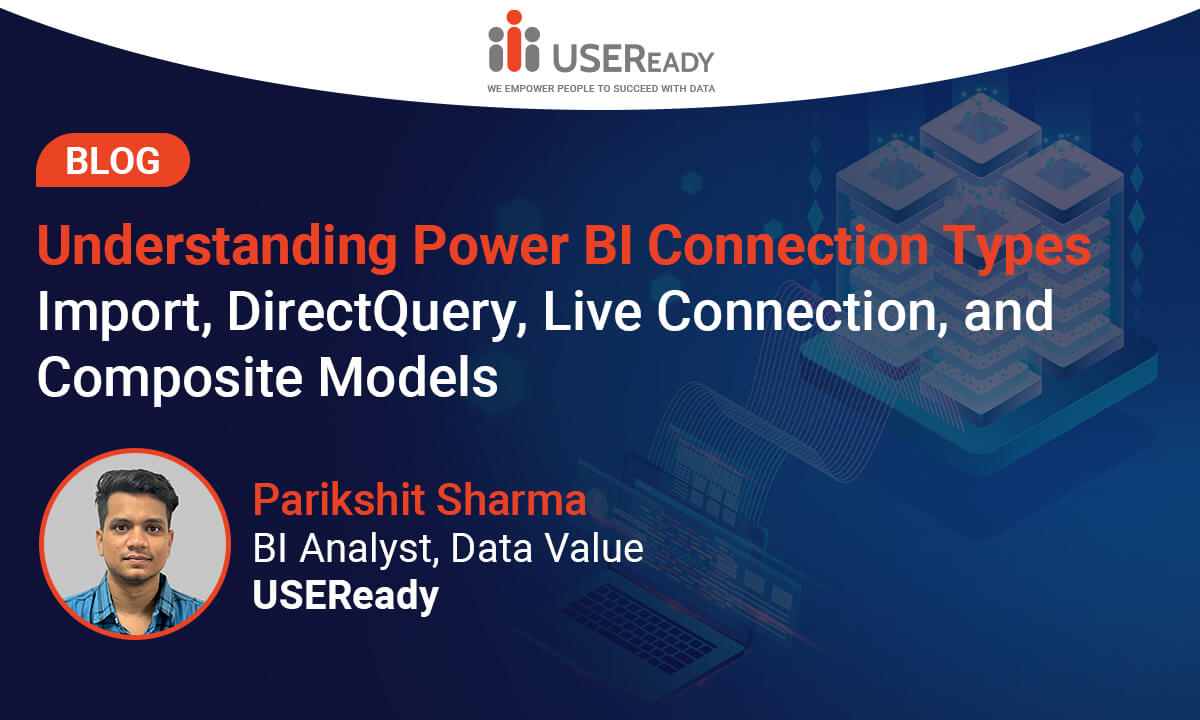 USEReady
WE EMPOWER PEOPLE TO SUCCEED WITH DATA

BLOG

Understanding Power BI Connection Types
Import, DirectQuery, Live Connection, and Composite Models

Parikshit Sharma
BI Analyst, Data Value
USEReady